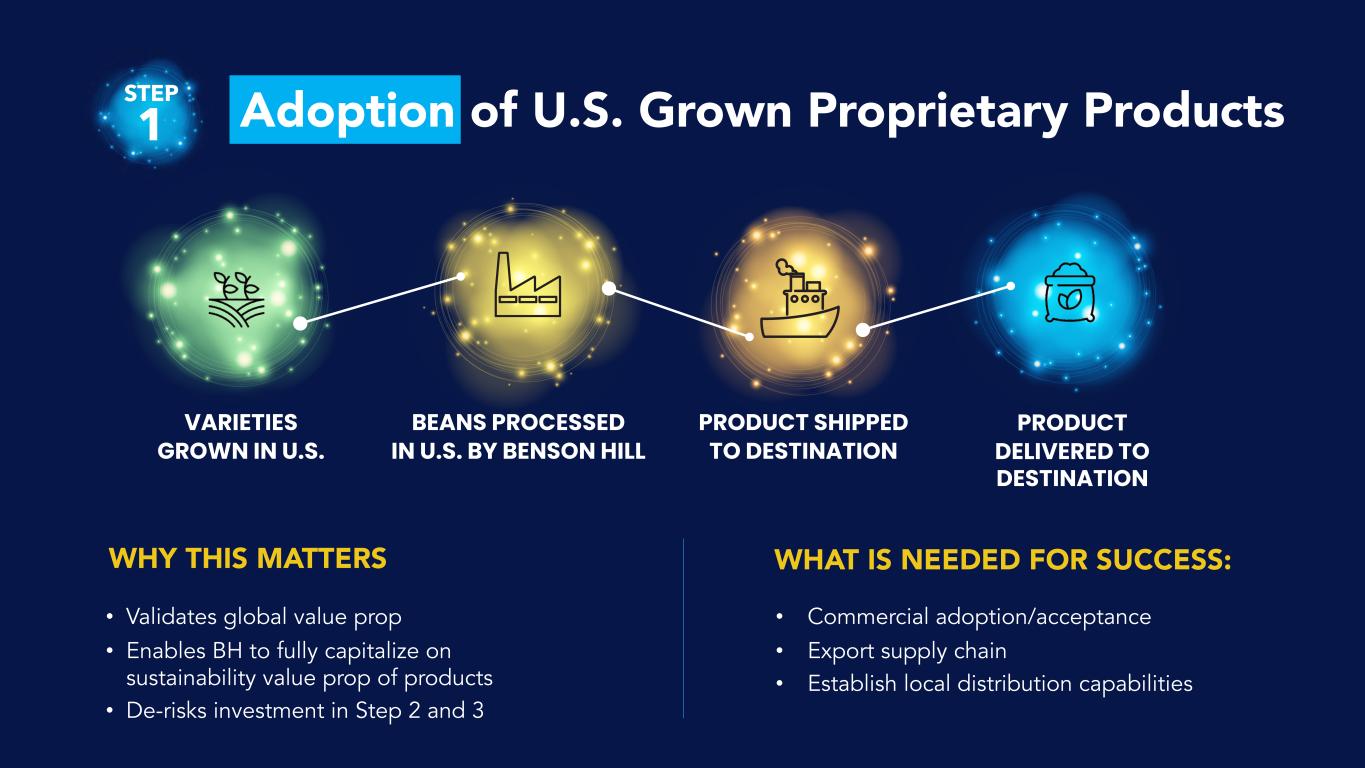 STEP 1

Adoption of U.S. Grown Proprietary Products

VARIETIES GROWN IN U.S.

BEANS PROCESSED IN U.S. BY BENSON HILL

PRODUCT SHIPPED TO DESTINATION

PRODUCT DELIVERED TO DESTINATION

WHY THIS MATTERS

• Validates global value prop
• Enables BH to fully capitalize on sustainability value prop of products
• De-risks investment in Step 2 and 3

WHAT IS NEEDED FOR SUCCESS:

• Commercial adoption/acceptance
• Export supply chain
• Establish local distribution capabilities